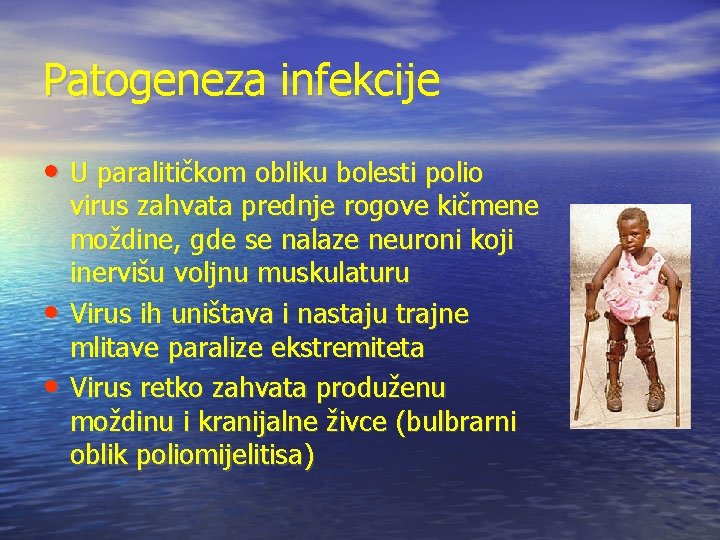 Patogeneza infekcije

• U paralitičkom obliku bolesti polio virus zahvata prednje rogove kičmene moždine, gde se nalaze neuroni koji inervišu voljnu muskulaturu

• Virus ih uništava i nastaju trajne mlitave paralize ekstremiteta

• Virus retko zahvata produženu moždinu i kranijalne živce (bulbrarni oblik poliomijelitisa)